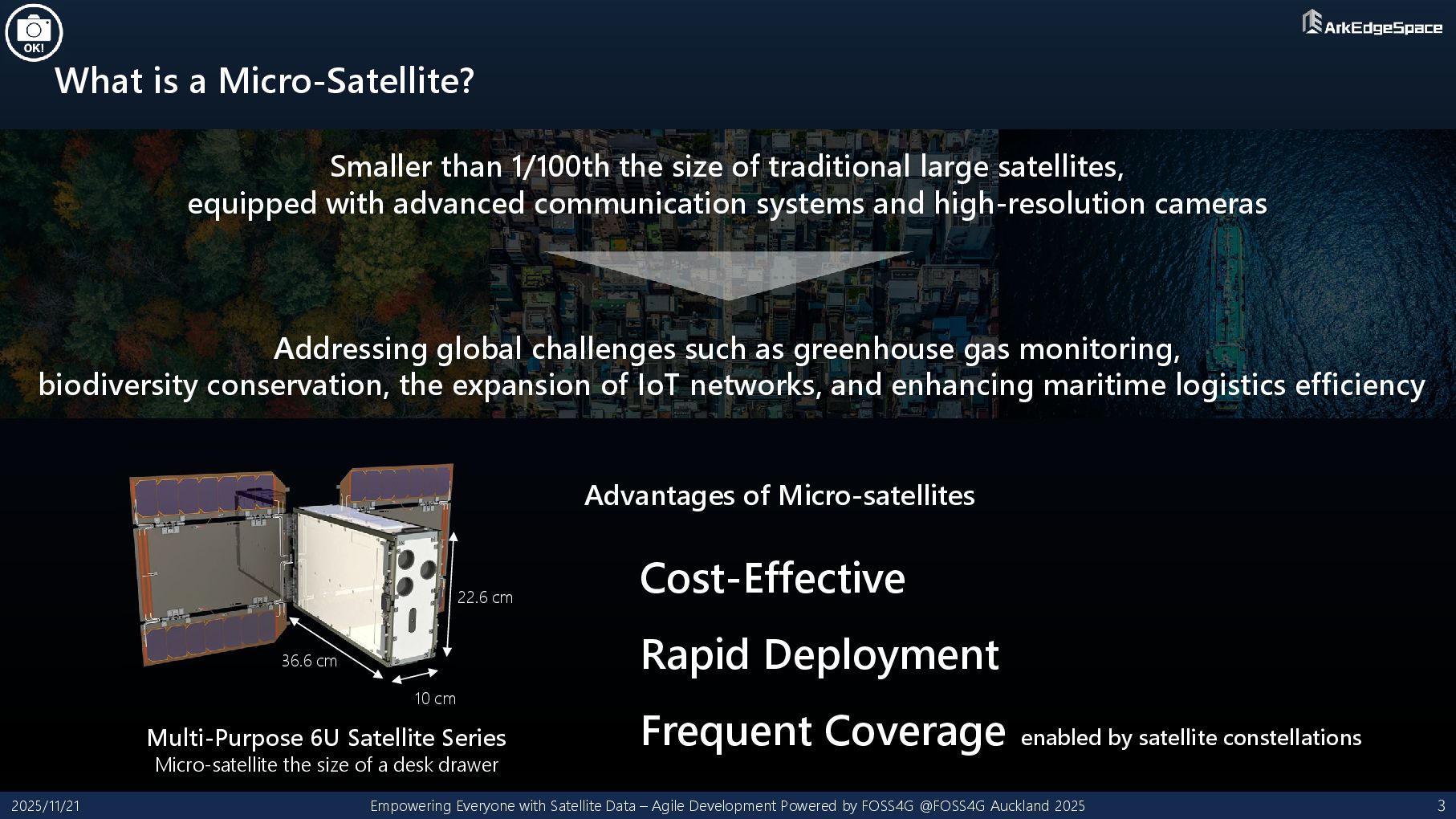 OK!

ArkEdgeSpace

What is a Micro-Satellite?

Smaller than 1/100th the size of traditional large satellites, equipped with advanced communication systems and high-resolution cameras

Addressing global challenges such as greenhouse gas monitoring, biodiversity conservation, the expansion of IoT networks, and enhancing maritime logistics efficiency

22.6 cm

36.6 cm

10 cm

Multi-Purpose 6U Satellite Series
Micro-satellite the size of a desk drawer

Advantages of Micro-satellites

Cost-Effective

Rapid Deployment

Frequent Coverage enabled by satellite constellations

2025/11/21 Empowering Everyone with Satellite Data – Agile Development Powered by FOSS4G @FOSS4G Auckland 2025 3